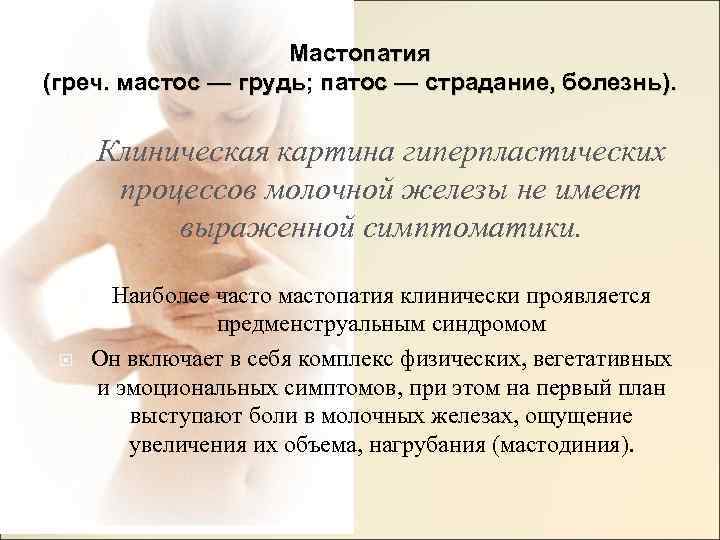 Мастопатия
(греч. мастос — грудь; патос — страдание, болезнь).

Клиническая картина гиперпластических процессов молочной железы не имеет выраженной симптоматики.

Наиболее часто мастопатия клинически проявляется предменструальным синдромом

Он включает в себя комплекс физических, вегетативных и эмоциональных симптомов, при этом на первый план выступают боли в молочных железах, ощущение увеличения их объема, нагрубания (мастодиния).